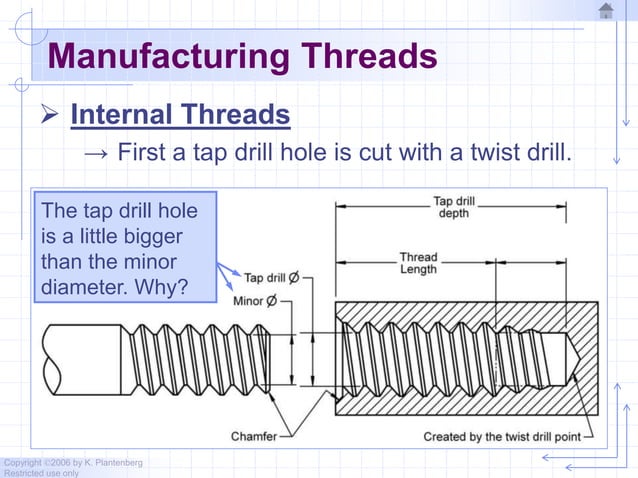 Manufacturing Threads

➢ Internal Threads

→ First a tap drill hole is cut with a twist drill.

The tap drill hole is a little bigger than the minor diameter. Why?

Tap drill depth

Thread Length

Tap drill Ø

Minor Ø

Chamfer

Created by the twist drill point

Copyright ©2006 by K. Plantenberg
Restricted use only